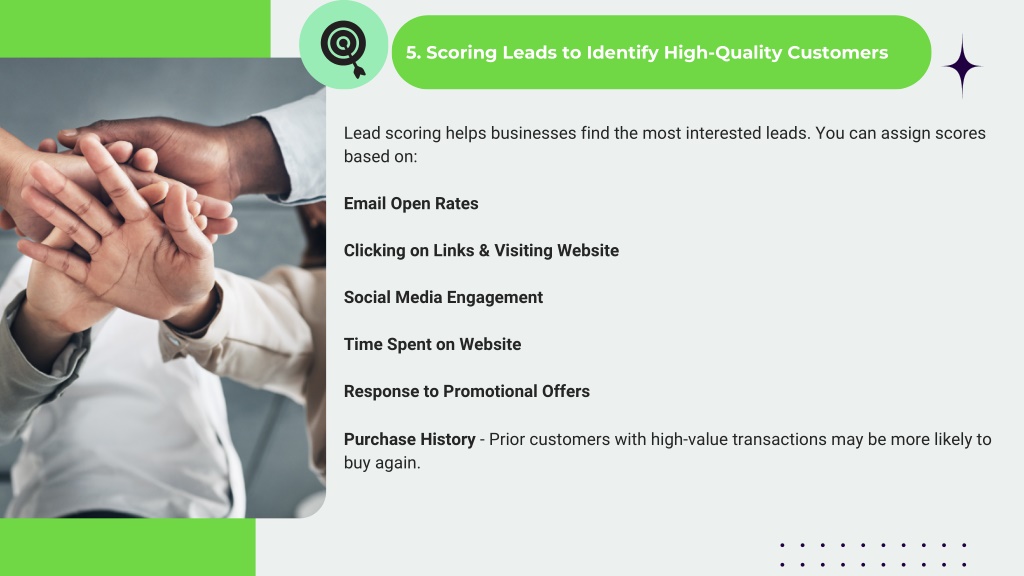 5. Scoring Leads to Identify High-Quality Customers

Lead scoring helps businesses find the most interested leads. You can assign scores based on:

Email Open Rates

Clicking on Links & Visiting Website

Social Media Engagement

Time Spent on Website

Response to Promotional Offers

Purchase History - Prior customers with high-value transactions may be more likely to buy again.